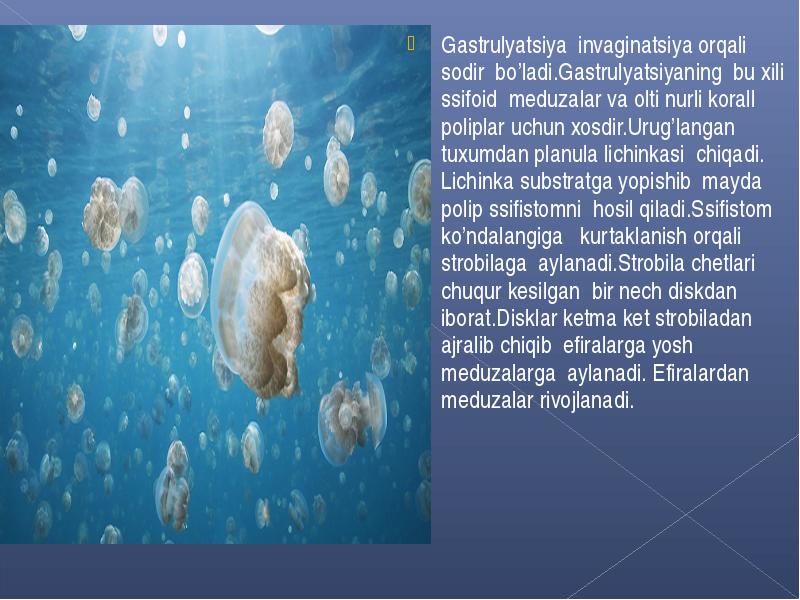 Gastrulyatsiya invaginatsiya orqali sodir bo’ladi.Gastrulyatsiyaning bu xili ssifoid meduzalar va olti nurli korall poliplar uchun xosdir.Urug’langan tuxumdan planula lichinkasi chiqadi. Lichinka substratga yopishib mayda polip ssifistomni hosil qiladi.Ssifistom ko’ndalangiga kurtaklanish orqali strobilaga aylanadi.Strobila chetlari chuqur kesilgan bir nech diskdan iborat.Disklar ketma ket strobiladan ajralib chiqib efiralarga yosh meduzalarga aylanadi. Efiralardan meduzalar rivojlanadi.